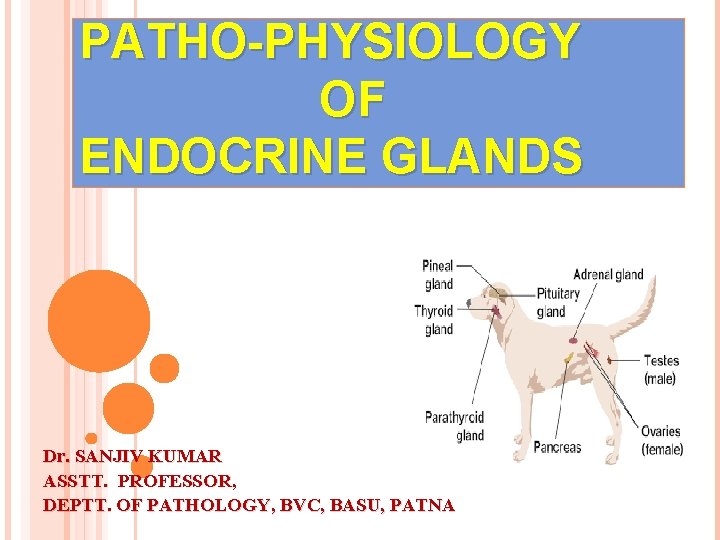 PATHO-PHYSIOLOGY
OF
ENDOCRINE GLANDS

Pineal gland
Thyroid gland
Pituitary gland
Adrenal gland
Testes (male)
Parathyroid gland
Pancreas
Ovaries (female)

Dr. SANJIV KUMAR
ASSTT. PROFESSOR,
DEPTT. OF PATHOLOGY, BVC, BASU, PATNA